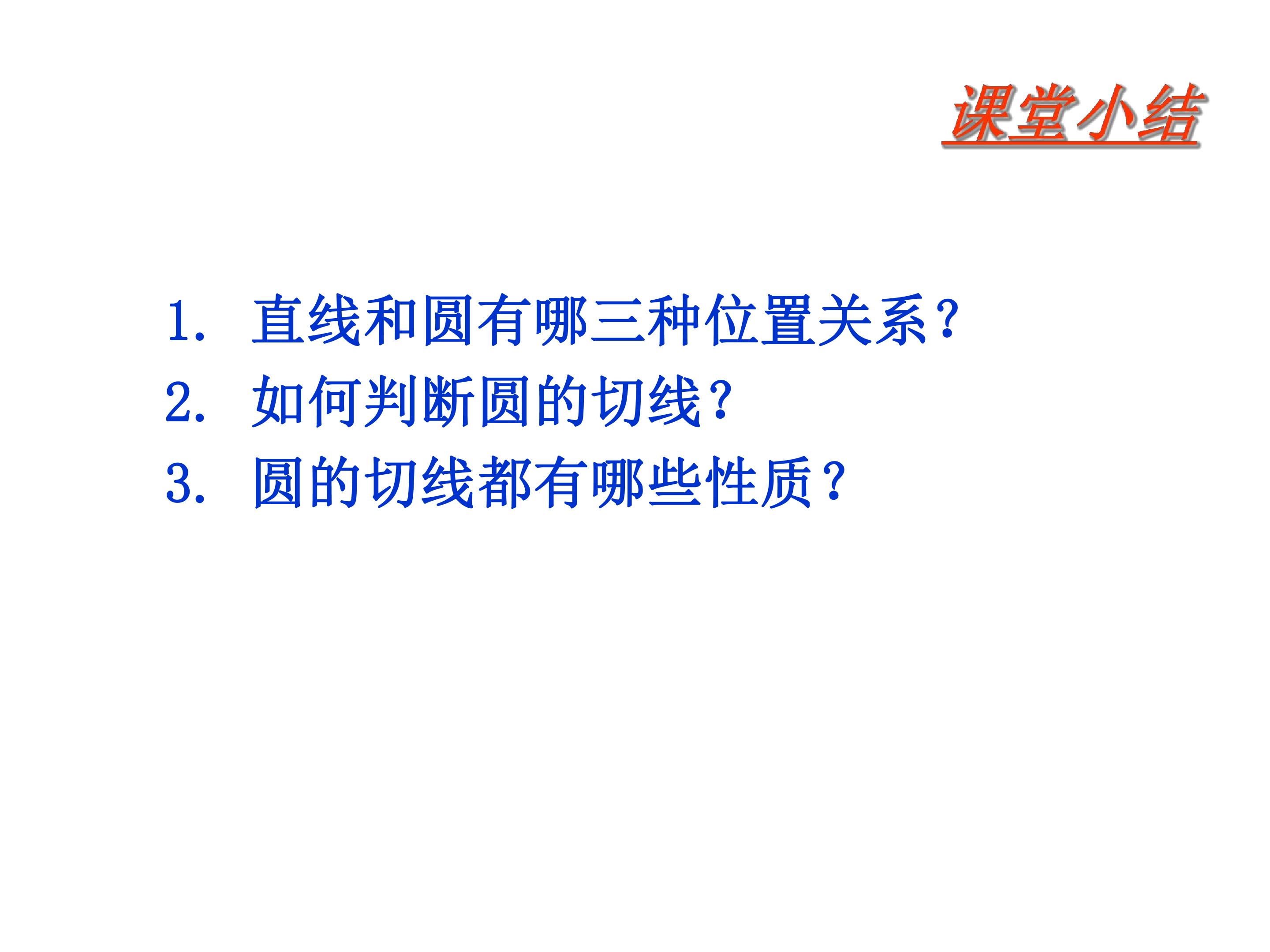 课堂小结

1. 直线和圆有哪三种位置关系？
2. 如何判断圆的切线？
3. 圆的切线都有哪些性质？